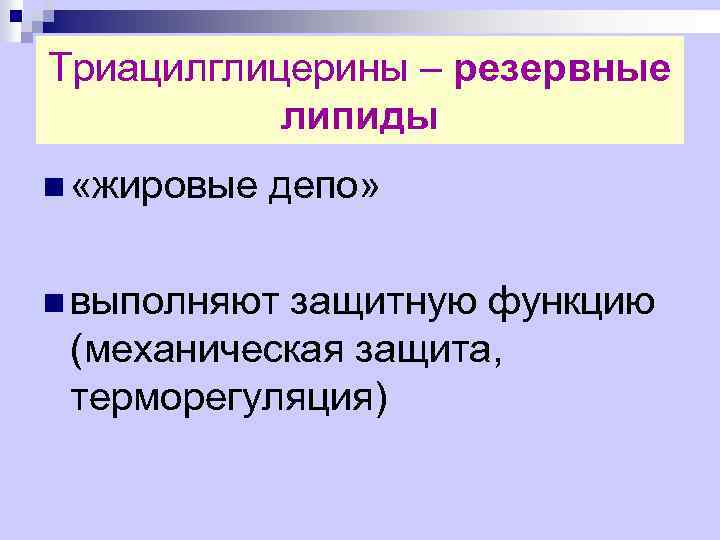 Триацилглицерины – резервные липиды

«жировые депо»

выполняют защитную функцию (механическая защита, терморегуляция)